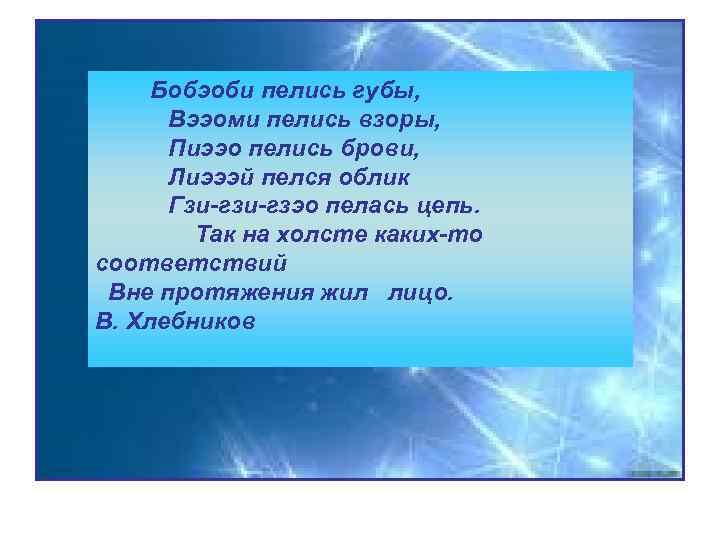 Бобэоби пелись губы,
Вээоми пелись взоры,
Пиээо пелись брови,
Лиэээй пелся облик
Гзи-гзи-гзэо пелась цепь.
Так на холсте каких-то соответствий
Вне протяжения жил лицо.
В. Хлебников